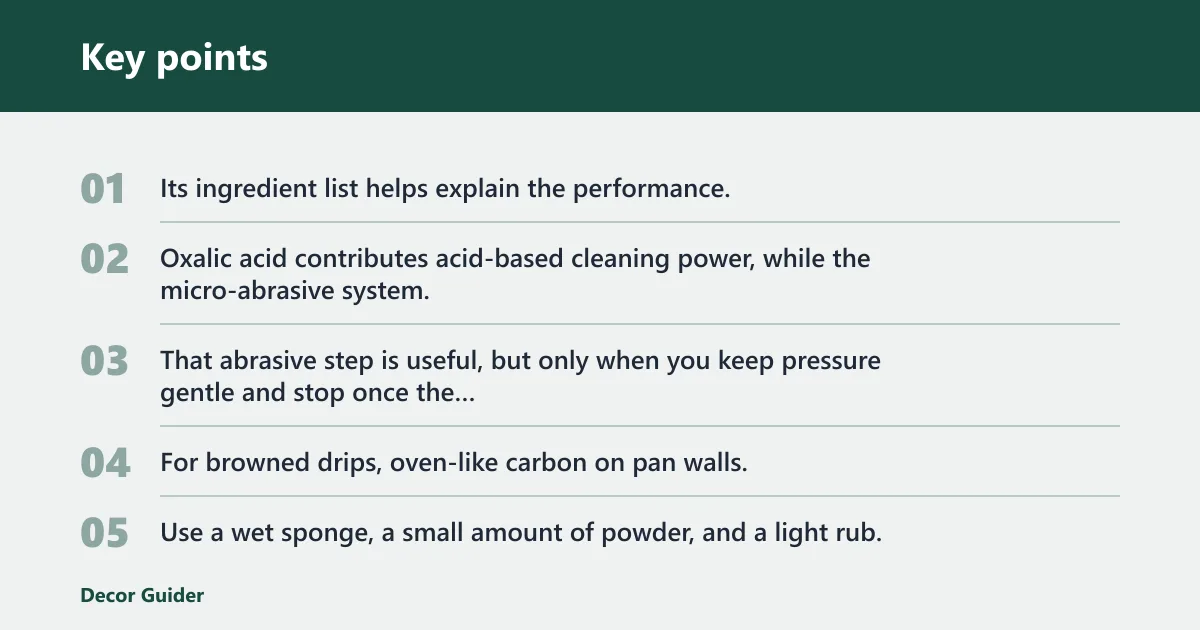 Key points

01 Its ingredient list helps explain the performance.

02 Oxalic acid contributes acid-based cleaning power, while the micro-abrasive system.

03 That abrasive step is useful, but only when you keep pressure gentle and stop once the...

04 For browned drips, oven-like carbon on pan walls.

05 Use a wet sponge, a small amount of powder, and a light rub.

Decor Guider